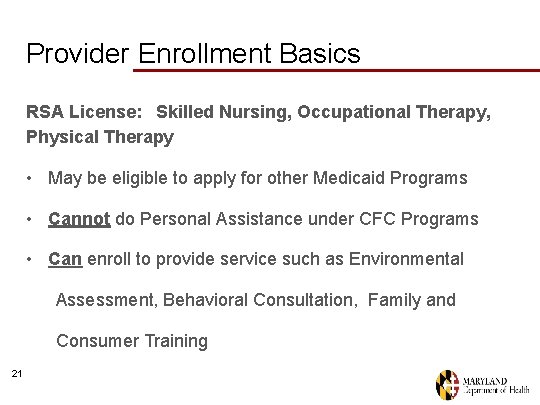 Provider Enrollment Basics

RSA License: Skilled Nursing, Occupational Therapy, Physical Therapy

• May be eligible to apply for other Medicaid Programs

• Cannot do Personal Assistance under CFC Programs

• Can enroll to provide service such as Environmental Assessment, Behavioral Consultation, Family and Consumer Training

21

MARYLAND Department of Health